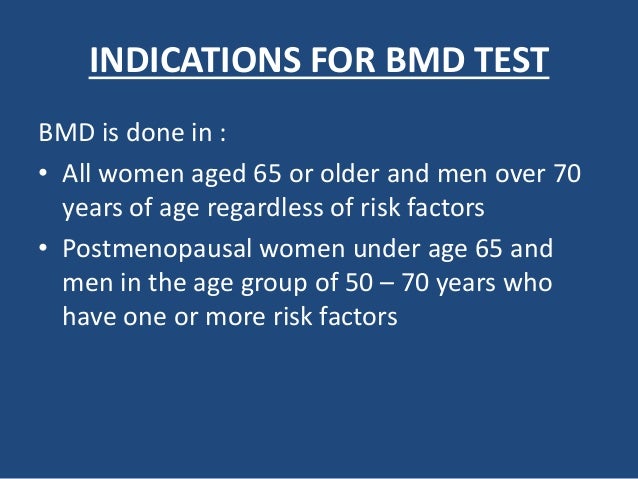 INDICATIONS FOR BMD TEST

BMD is done in :

• All women aged 65 or older and men over 70 years of age regardless of risk factors

• Postmenopausal women under age 65 and men in the age group of 50 – 70 years who have one or more risk factors